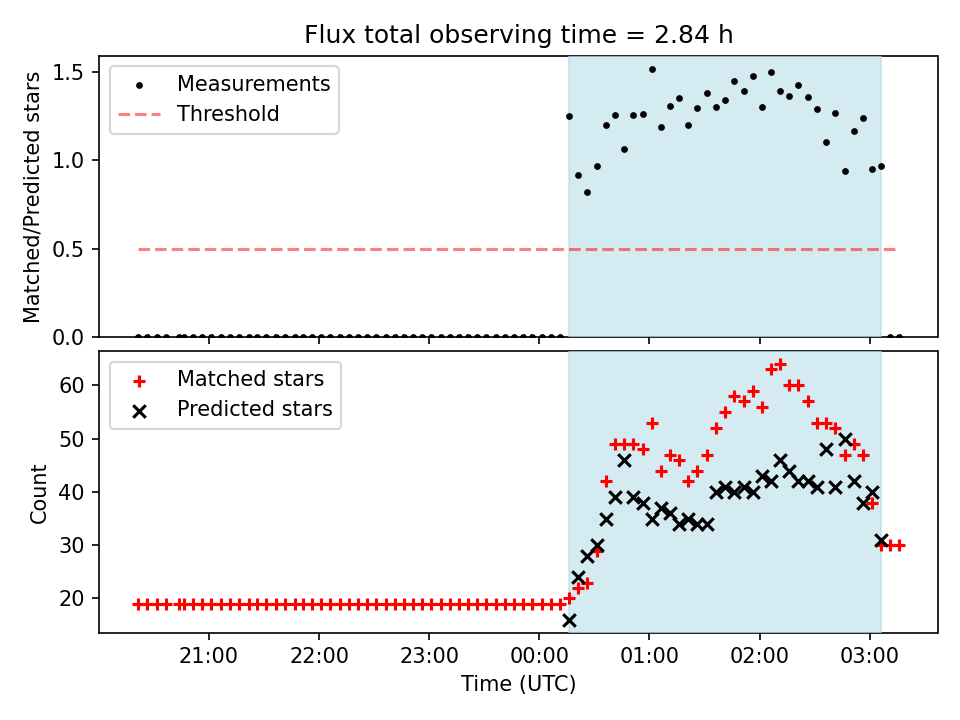 Flux total observing time = 2.84 h

Measurements
Threshold

Matched/Predicted stars

1.5
1.0
0.5
0.0

Matched stars
Predicted stars

Count

60
50
40
30
20

21:00
22:00
23:00
00:00
01:00
02:00
03:00

Time (UTC)